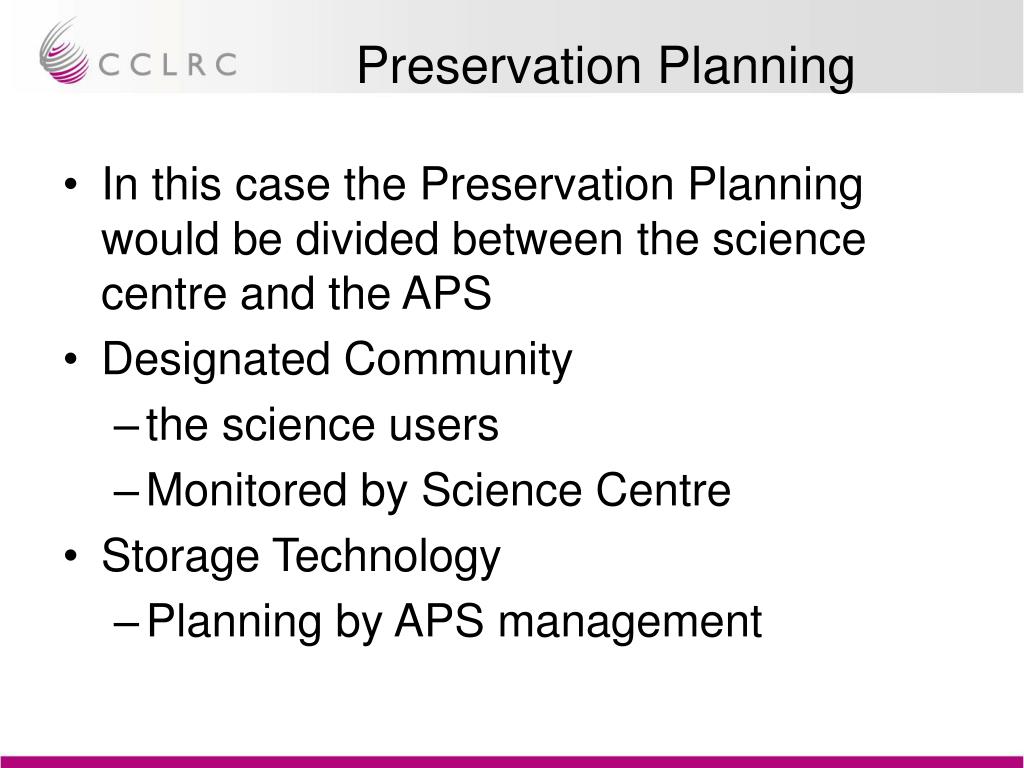 CCLRC

Preservation Planning

• In this case the Preservation Planning would be divided between the science centre and the APS
• Designated Community
– the science users
– Monitored by Science Centre
• Storage Technology
– Planning by APS management